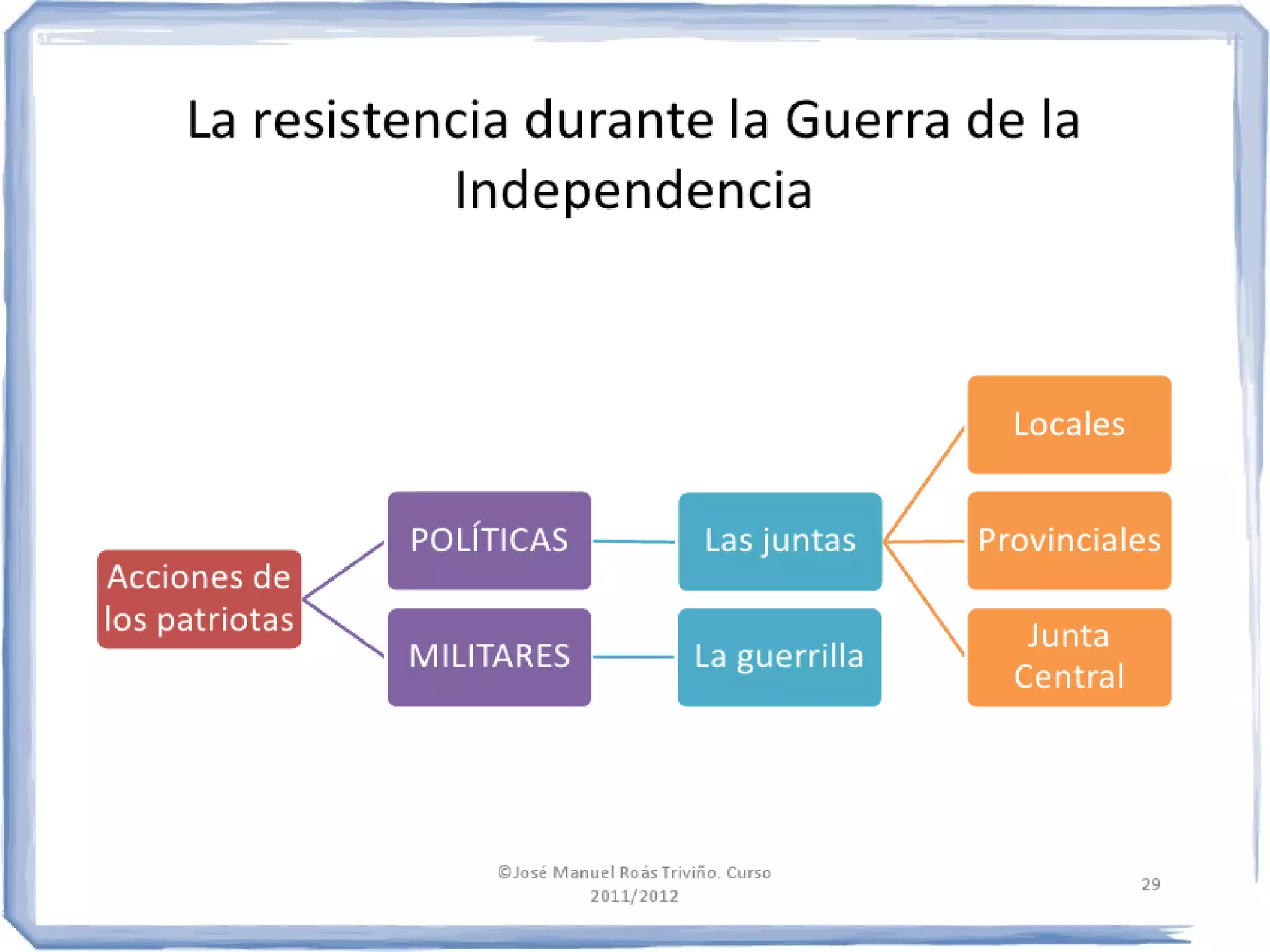 La resistencia durante la Guerra de la Independencia

Acciones de los patriotas

POLÍTICAS

MILITARES

Las juntas

La guerrilla

Locales

Provinciales

Junta Central

©José Manuel Roás Triviño. Curso 2011/2012

29